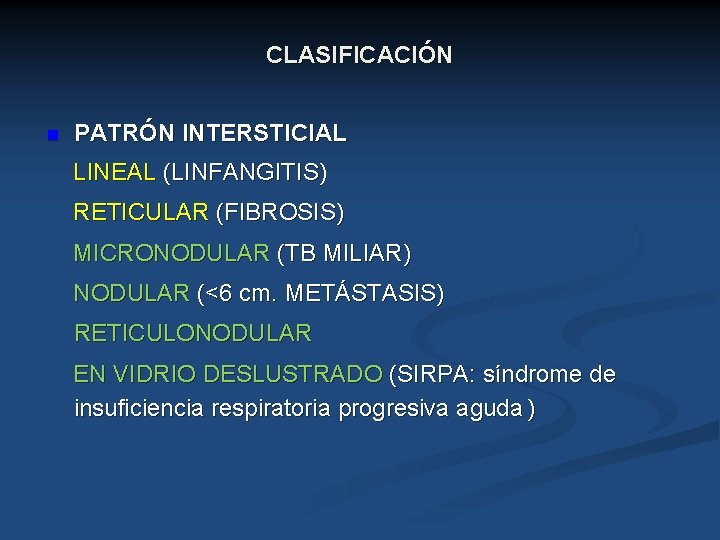 CLASIFICACIÓN

PATRÓN INTERSTICIAL

LINEAL (LINFANGITIS)

RETICULAR (FIBROSIS)

MICRONODULAR (TB MILIAR)

NODULAR (<6 cm. METÁSTASIS)

RETICULONODULAR

EN VIDRIO DESLUSTRADO (SIRPA: síndrome de insuficiencia respiratoria progresiva aguda )